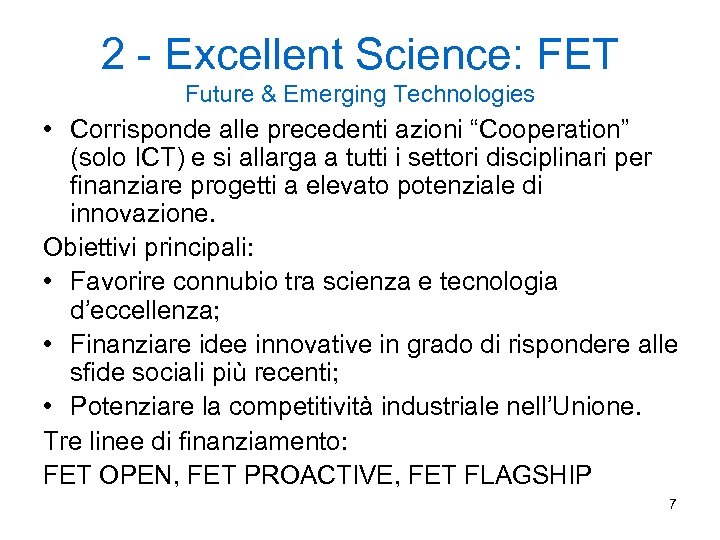 2 - Excellent Science: FET
Future & Emerging Technologies

• Corrisponde alle precedenti azioni “Cooperation” (solo ICT) e si allarga a tutti i settori disciplinari per finanziare progetti a elevato potenziale di innovazione.

Obiettivi principali:

• Favorire connubio tra scienza e tecnologia d’eccellenza;
• Finanziare idee innovative in grado di rispondere alle sfide sociali più recenti;
• Potenziare la competitività industriale nell’Unione.

Tre linee di finanziamento:

FET OPEN, FET PROACTIVE, FET FLAGSHIP

7